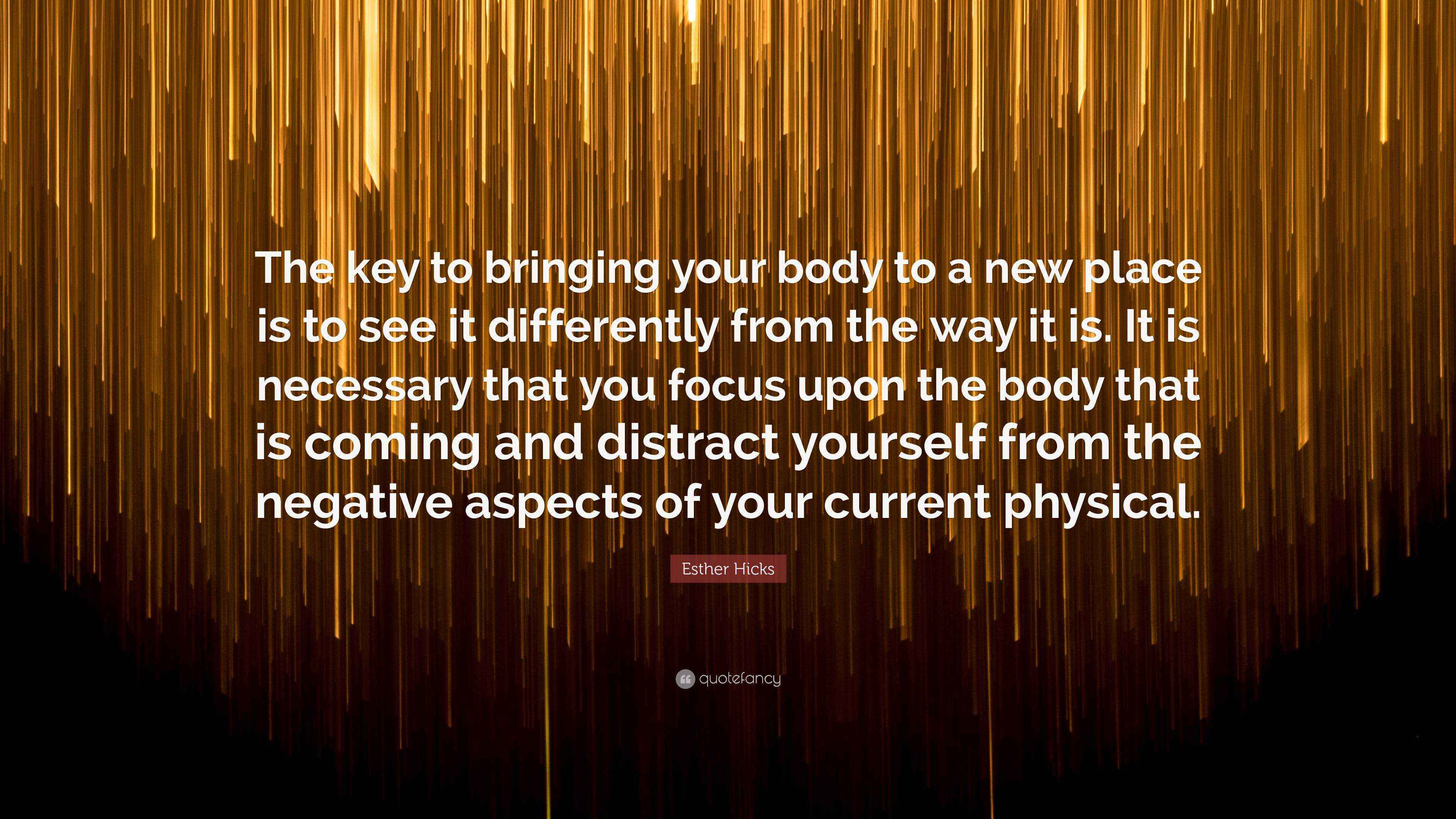 The key to bringing your body to a new place is to see it differently from the way it is. It is necessary that you focus upon the body that is coming and distract yourself from the negative aspects of your current physical.

Esther Hicks

quotefancy